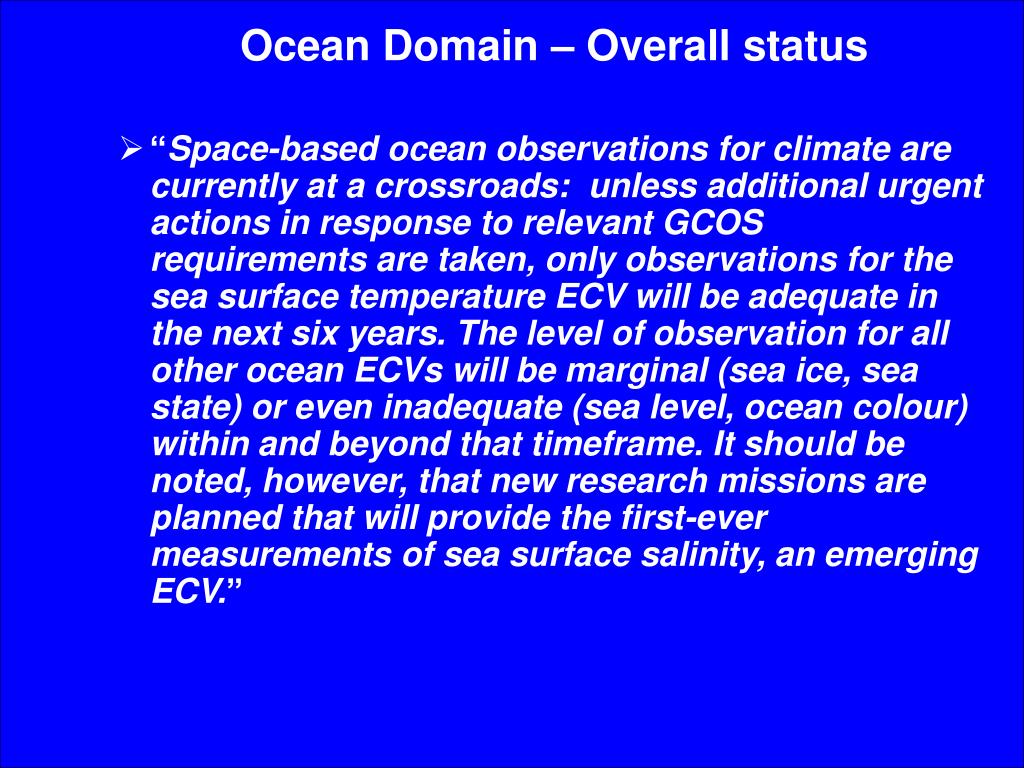 Ocean Domain – Overall status

➢ “Space-based ocean observations for climate are currently at a crossroads: unless additional urgent actions in response to relevant GCOS requirements are taken, only observations for the sea surface temperature ECV will be adequate in the next six years. The level of observation for all other ocean ECVs will be marginal (sea ice, sea state) or even inadequate (sea level, ocean colour) within and beyond that timeframe. It should be noted, however, that new research missions are planned that will provide the first-ever measurements of sea surface salinity, an emerging ECV.”